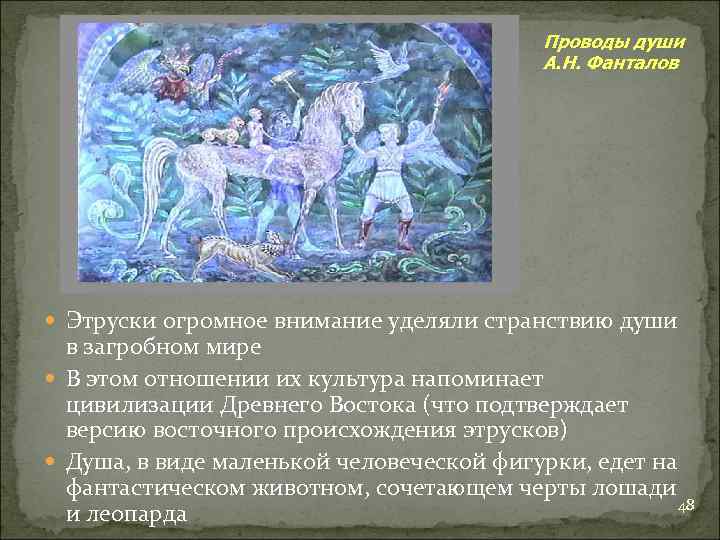 Проводы души
А.Н. Фанталов

Этруски огромное внимание уделяли странствию души в загробном мире

В этом отношении их культура напоминает цивилизации Древнего Востока (что подтверждает версию восточного происхождения этрусков)

Душа, в виде маленькой человеческой фигурки, едет на фантастическом животном, сочетающем черты лошади и леопарда

48